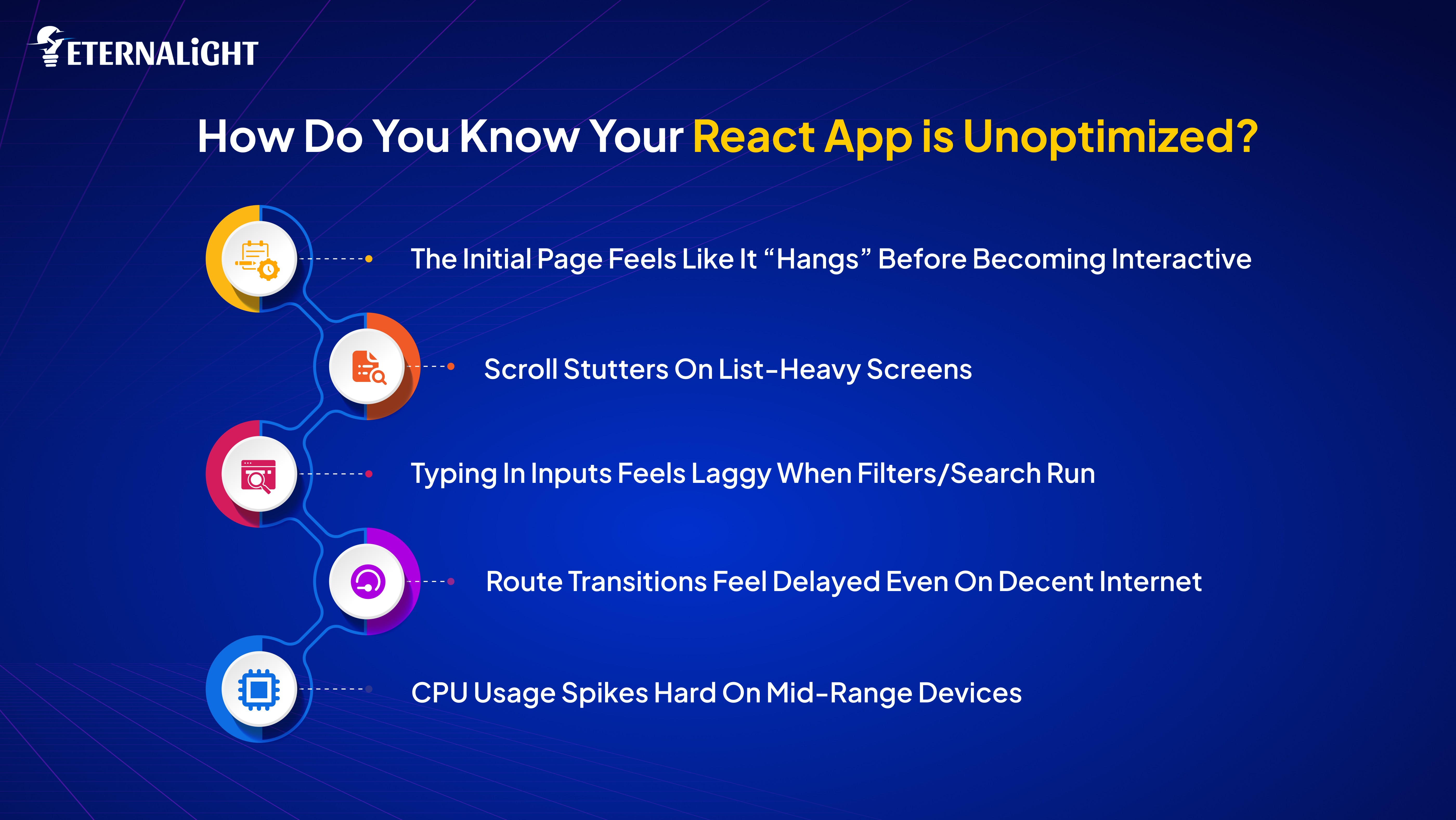 ETERNALiGHT

How Do You Know Your React App is Unoptimized?

The Initial Page Feels Like It “Hangs” Before Becoming Interactive

Scroll Stutters On List-Heavy Screens

Typing In Inputs Feels Laggy When Filters/Search Run

Route Transitions Feel Delayed Even On Decent Internet

CPU Usage Spikes Hard On Mid-Range Devices